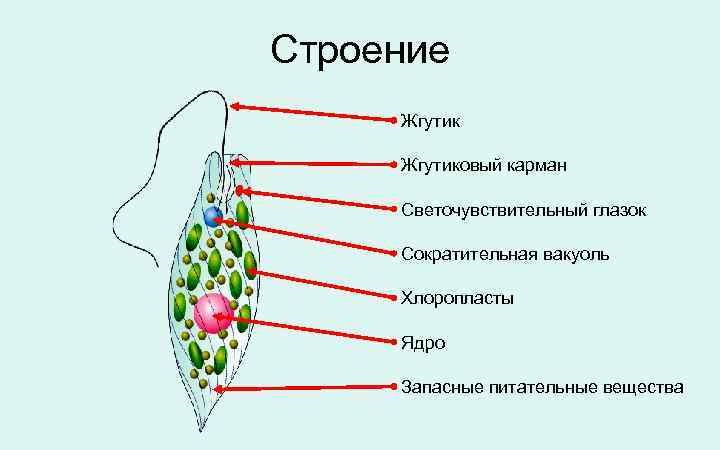 Строение

Жгутик

Жгутиковый карман

Светочувствительный глазок

Сократительная вакуоль

Хлоропласты

Ядро

Запасные питательные вещества